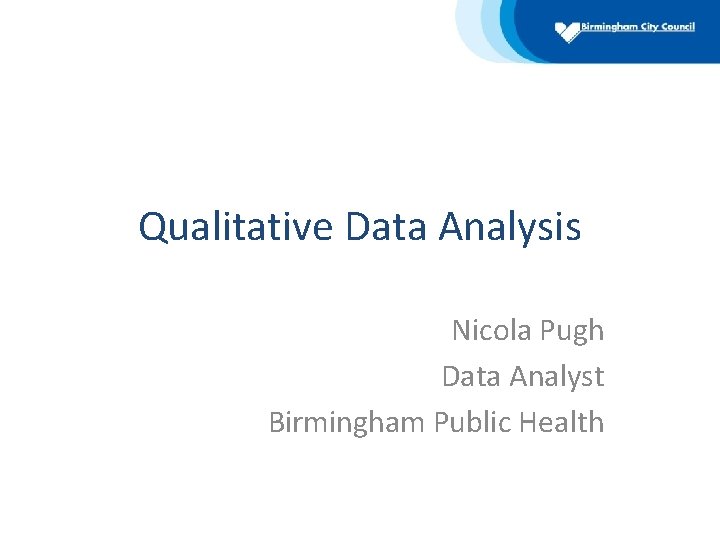 Birmingham City Council

Qualitative Data Analysis

Nicola Pugh
Data Analyst
Birmingham Public Health